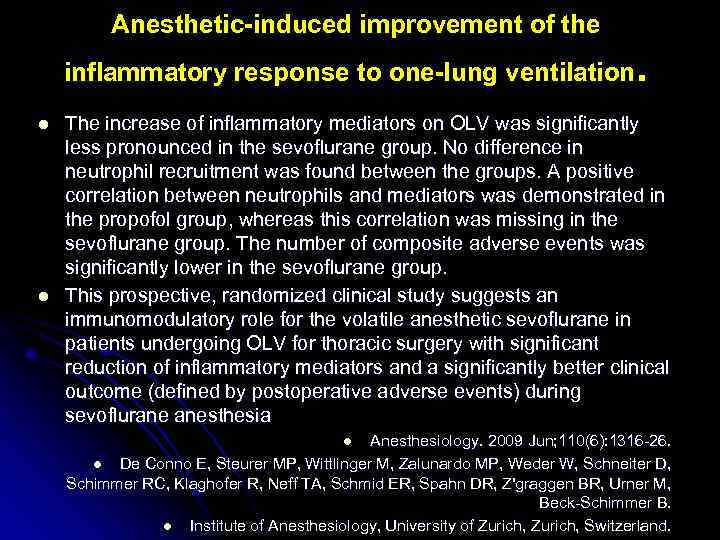 Anesthetic-induced improvement of the inflammatory response to one-lung ventilation.

- The increase of inflammatory mediators on OLV was significantly less pronounced in the sevoflurane group. No difference in neutrophil recruitment was found between the groups. A positive correlation between neutrophils and mediators was demonstrated in the propofol group, whereas this correlation was missing in the sevoflurane group. The number of composite adverse events was significantly lower in the sevoflurane group.
- This prospective, randomized clinical study suggests an immunomodulatory role for the volatile anesthetic sevoflurane in patients undergoing OLV for thoracic surgery with significant reduction of inflammatory mediators and a significantly better clinical outcome (defined by postoperative adverse events) during sevoflurane anesthesia

- Anesthesiology. 2009 Jun;110(6):1316-26.
- De Conno E, Steurer MP, Wittlinger M, Zalunardo MP, Weder W, Schneiter D, Schimmer RC, Klaghofer R, Neff TA, Schmid ER, Spahn DR, Z'graggen BR, Urner M, Beck-Schimmer B.
- Institute of Anesthesiology, University of Zurich, Zurich, Switzerland.